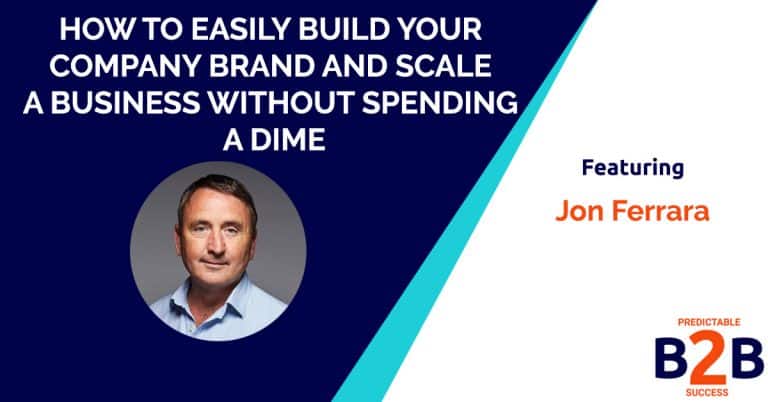 HOW TO EASILY BUILD YOUR COMPANY BRAND AND SCALE A BUSINESS WITHOUT SPENDING A DIME

Featuring

Jon Ferrara

PREDICTABLE
B2B
SUCCESS